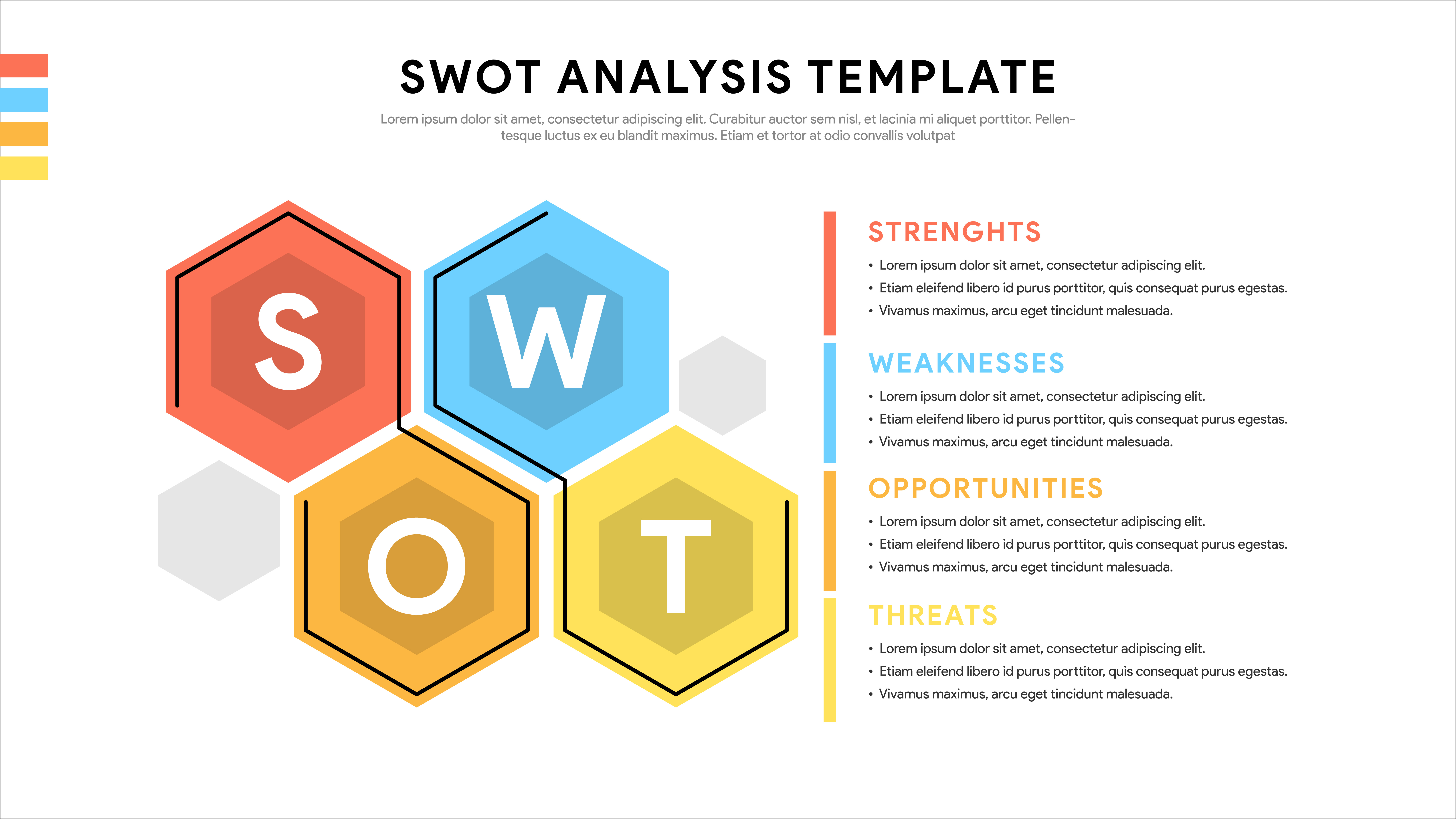 SWOT ANALYSIS TEMPLATE

Lorem ipsum dolor sit amet, consectetur adipiscing elit. Curabitur auctor sem nisl, et lacinia mi aliquet porttitor. Pellentesque luctus ex eu blandit maximus. Etiam et tortor at odio convallis volutpat

S

W

O

T

STRENGHTS
• Lorem ipsum dolor sit amet, consectetur adipiscing elit.
• Etiam eleifend libero id purus porttitor, quis consequat purus egestas.
• Vivamus maximus, arcu eget tincidunt malesuada.

WEAKNESSES
• Lorem ipsum dolor sit amet, consectetur adipiscing elit.
• Etiam eleifend libero id purus porttitor, quis consequat purus egestas.
• Vivamus maximus, arcu eget tincidunt malesuada.

OPPORTUNITIES
• Lorem ipsum dolor sit amet, consectetur adipiscing elit.
• Etiam eleifend libero id purus porttitor, quis consequat purus egestas.
• Vivamus maximus, arcu eget tincidunt malesuada.

THREATS
• Lorem ipsum dolor sit amet, consectetur adipiscing elit.
• Etiam eleifend libero id purus porttitor, quis consequat purus egestas.
• Vivamus maximus, arcu eget tincidunt malesuada.